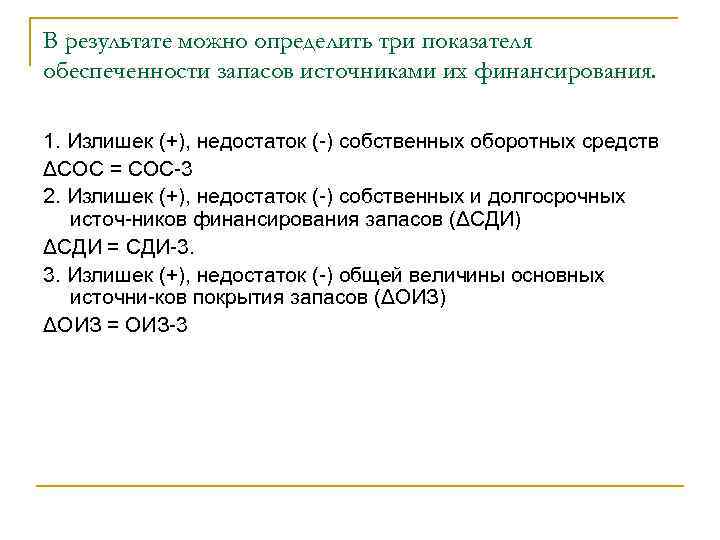 В результате можно определить три показателя обеспеченности запасов источниками их финансирования.

1. Излишек (+), недостаток (-) собственных оборотных средств

ΔСОС = СОС-З

2. Излишек (+), недостаток (-) собственных и долгосрочных источ-ников финансирования запасов (ΔСДИ)

ΔСДИ = СДИ-З.

3. Излишек (+), недостаток (-) общей величины основных источни-ков покрытия запасов (ΔОИЗ)

ΔОИЗ = ОИЗ-З